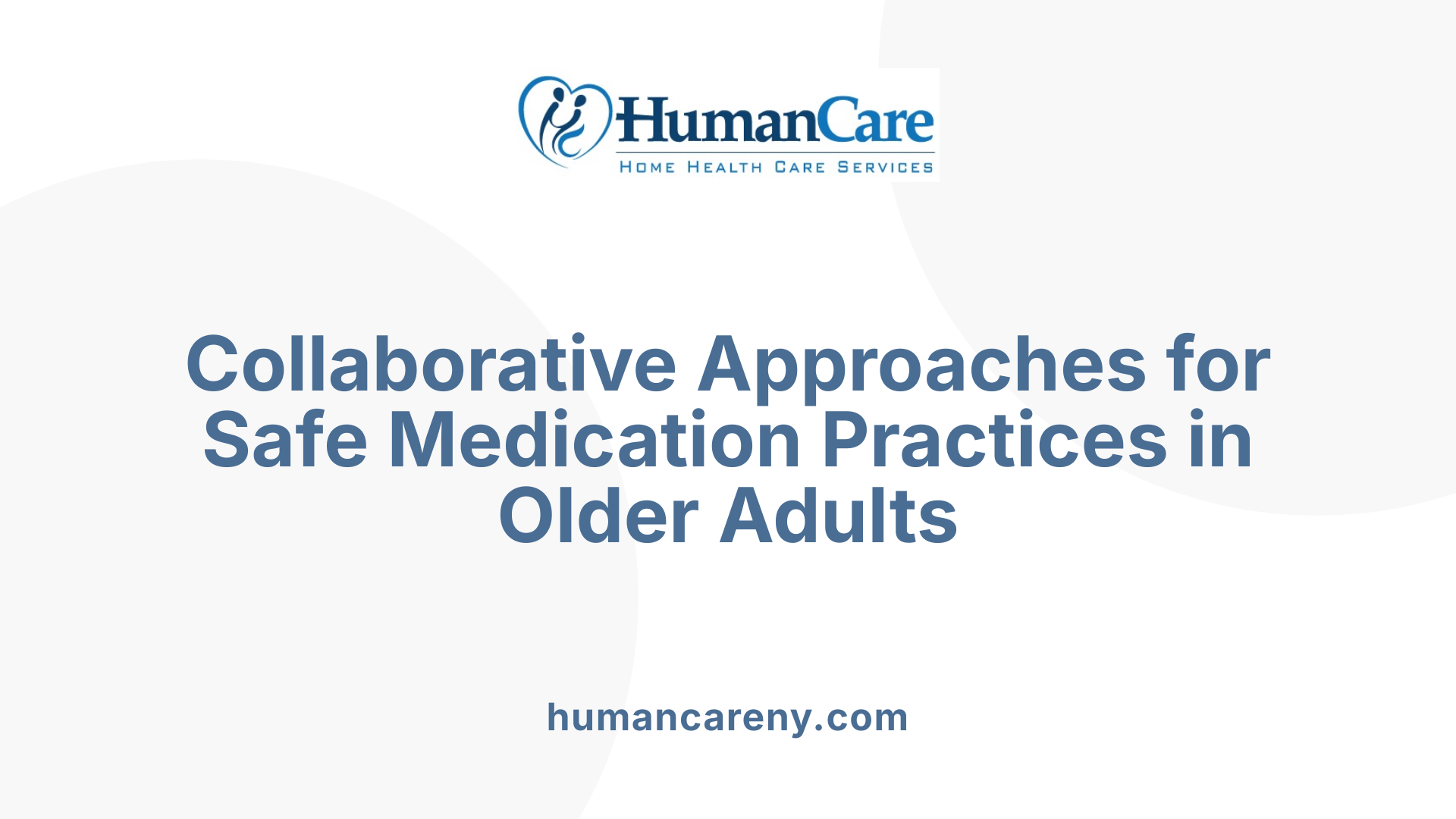 HumanCare
HOME HEALTH CARE SERVICES

Collaborative Approaches for Safe Medication Practices in Older Adults

humancareny.com